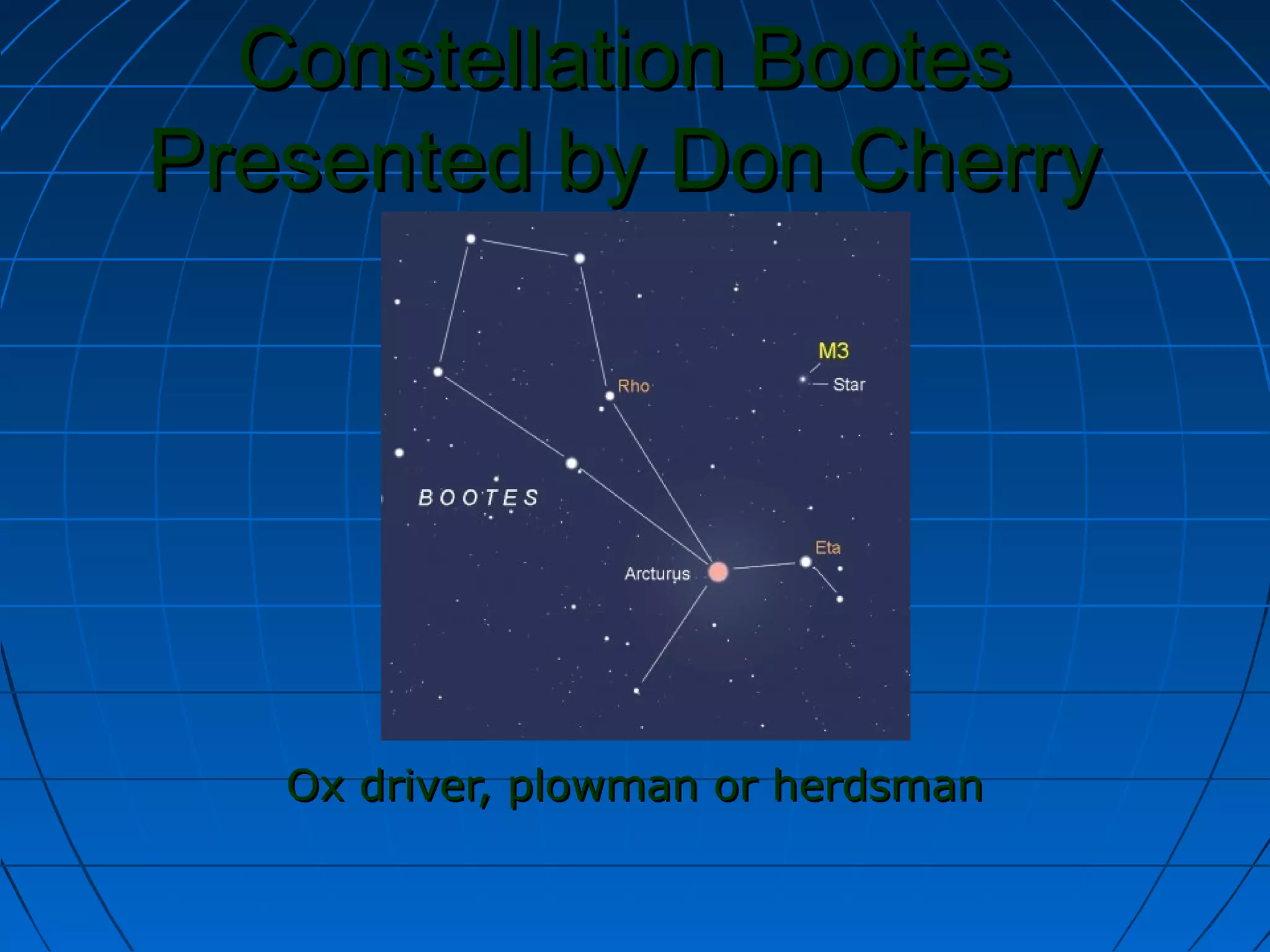 Constellation Bootes
Presented by Don Cherry

M3
Star
Rho
BOOTES
Eta
Arcturus

Ox driver, plowman or herdsman